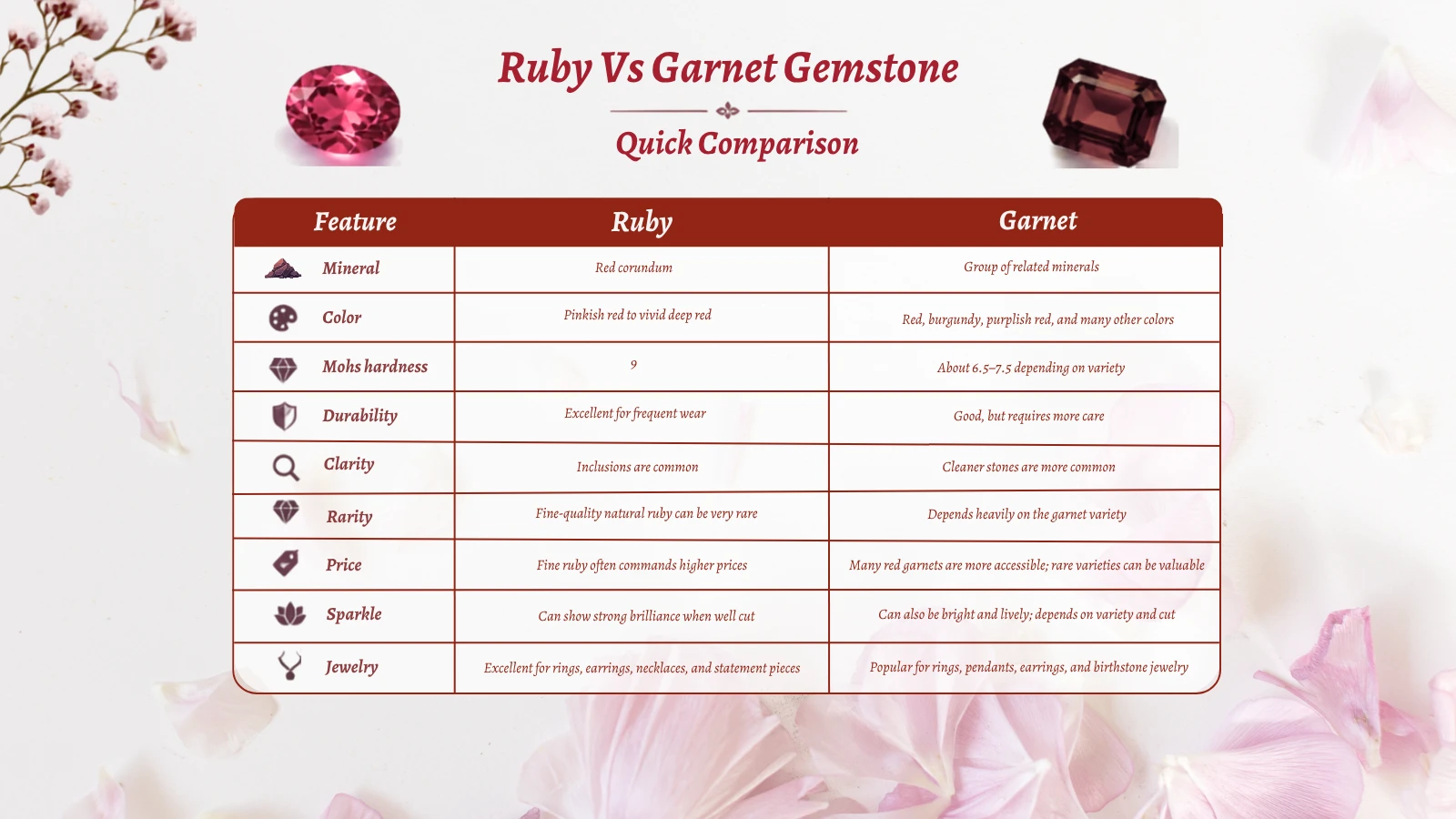 Ruby Vs Garnet Gemstone

Quick Comparison

| Feature | Ruby | Garnet |
|---|---|---|
| Mineral | Red corundum | Group of related minerals |
| Color | Pinkish red to vivid deep red | Red, burgundy, purplish red, and many other colors |
| Mohs hardness | 9 | About 6.5–7.5 depending on variety |
| Durability | Excellent for frequent wear | Good, but requires more care |
| Clarity | Inclusions are common | Cleaner stones are more common |
| Rarity | Fine-quality natural ruby can be very rare | Depends heavily on the garnet variety |
| Price | Fine ruby often commands higher prices | Many red garnets are more accessible; rare varieties can be valuable |
| Sparkle | Can show strong brilliance when well cut | Can also be bright and lively; depends on variety and cut |
| Jewelry | Excellent for rings, earrings, necklaces, and statement pieces | Popular for rings, pendants, earrings, and birthstone jewelry |